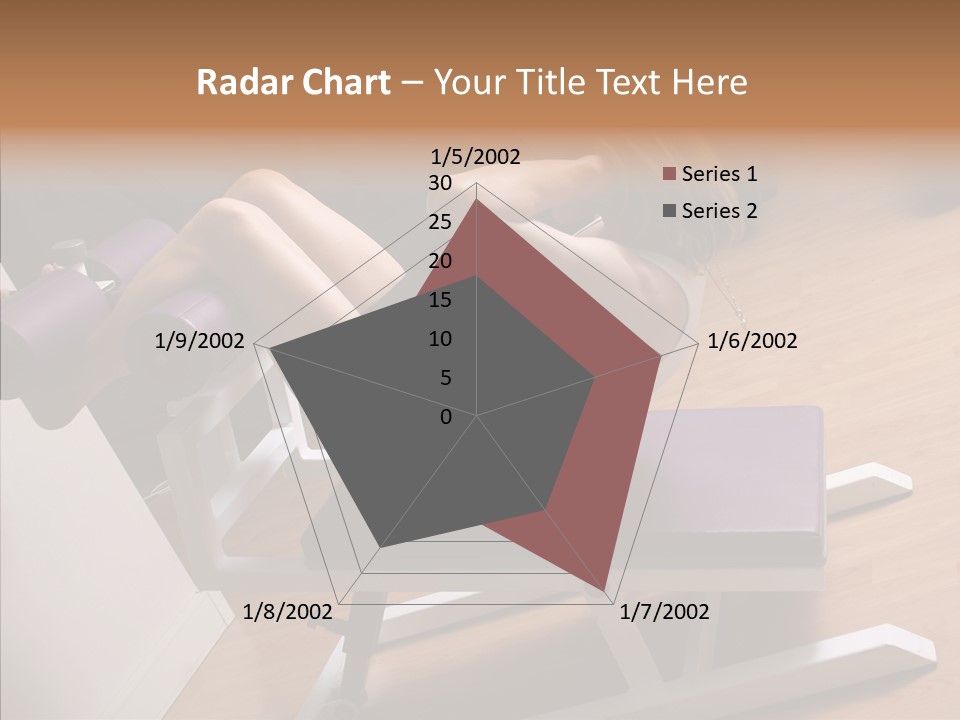 Radar Chart – Your Title Text Here

1/5/2002
30
25
20
15
10
5
0
1/6/2002
1/7/2002
1/8/2002
1/9/2002

Series 1
Series 2